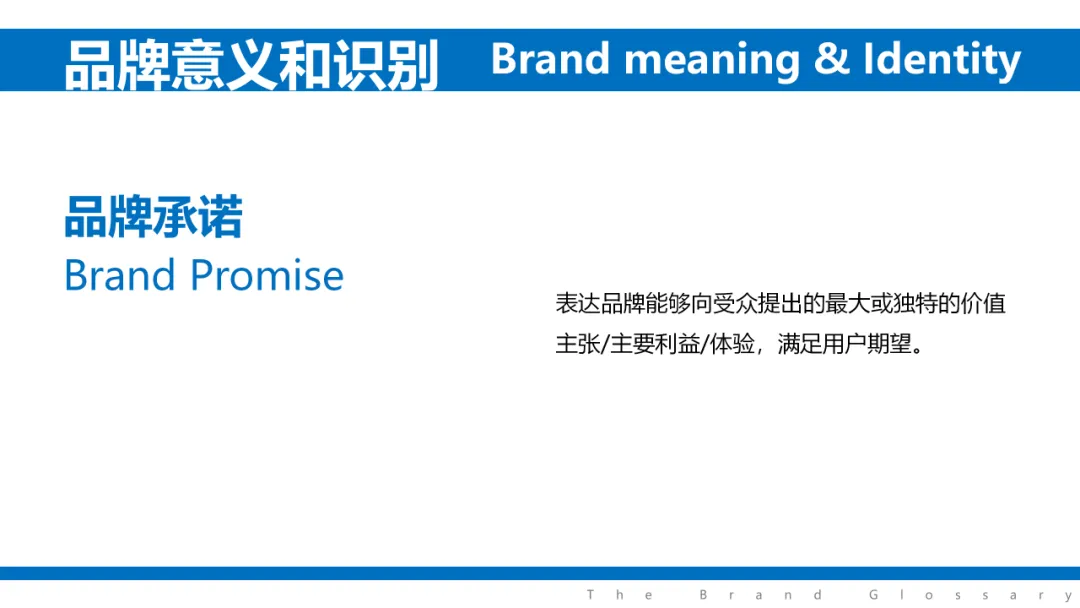 品牌意义和识别 Brand meaning & Identity

品牌承诺
Brand Promise

表达品牌能够向受众提出的最大或独特的价值主张/主要利益/体验，满足用户期望。

The Brand Glossary